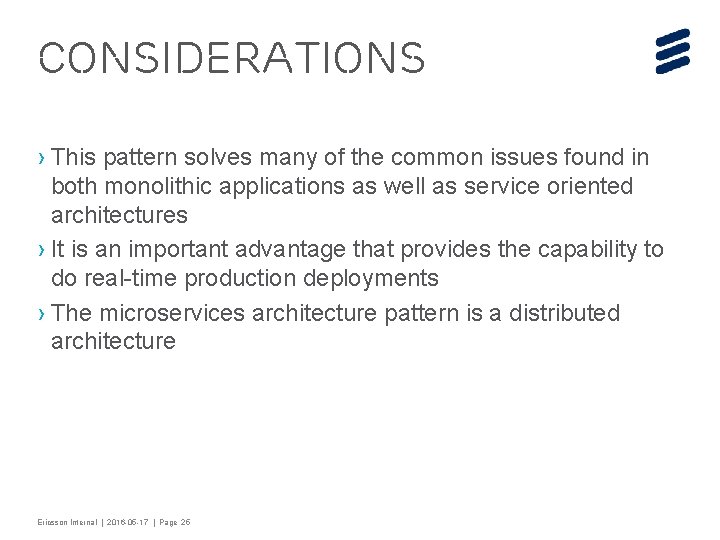 CONSIDERATIONS

› This pattern solves many of the common issues found in both monolithic applications as well as service oriented architectures

› It is an important advantage that provides the capability to do real-time production deployments

› The microservices architecture pattern is a distributed architecture

Ericsson Internal | 2016-05-17 | Page 25